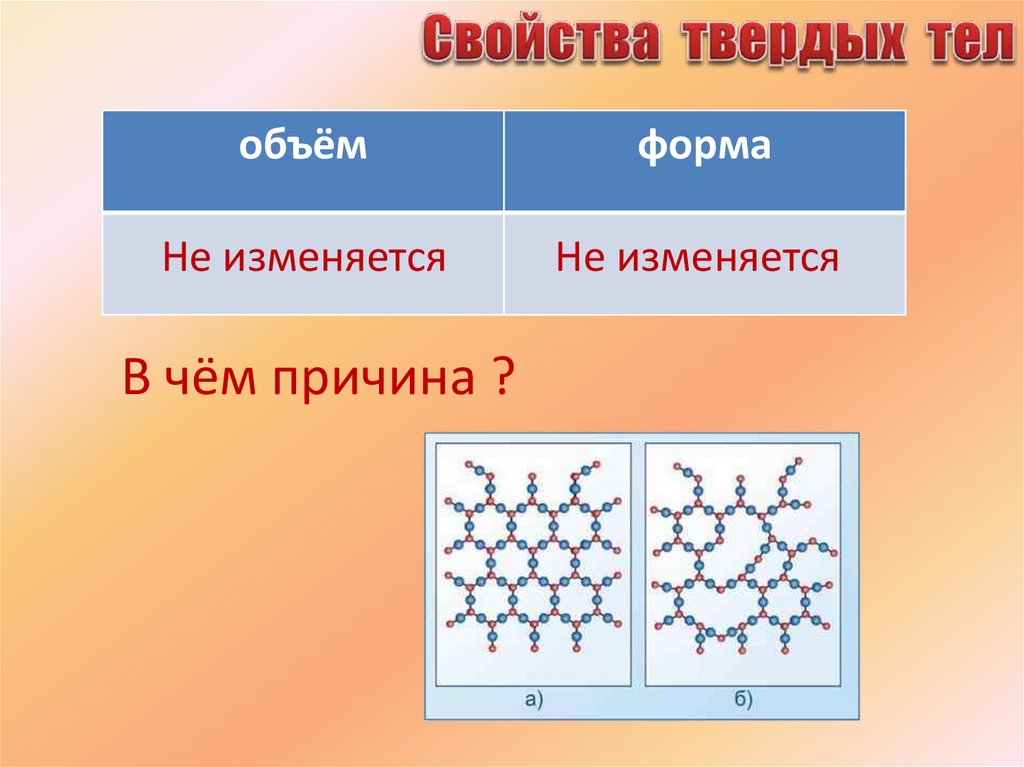 Свойства твердых тел

| объём | форма |
|---|---|
| Не изменяется | Не изменяется |

В чём причина ?

а)

б)